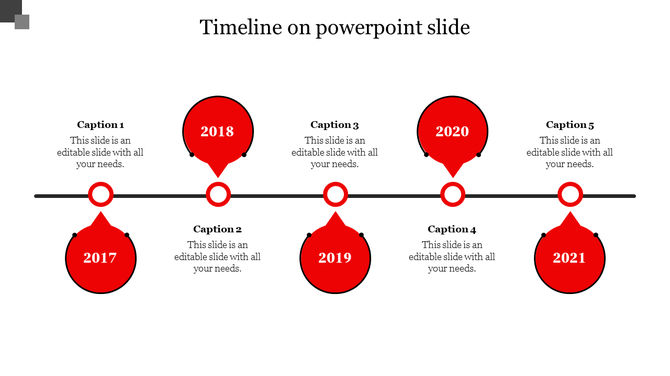 Timeline on powerpoint slide

Caption 1
This slide is an editable slide with all your needs.

2018

Caption 3
This slide is an editable slide with all your needs.

2020

Caption 5
This slide is an editable slide with all your needs.

2017

Caption 2
This slide is an editable slide with all your needs.

2019

Caption 4
This slide is an editable slide with all your needs.

2021